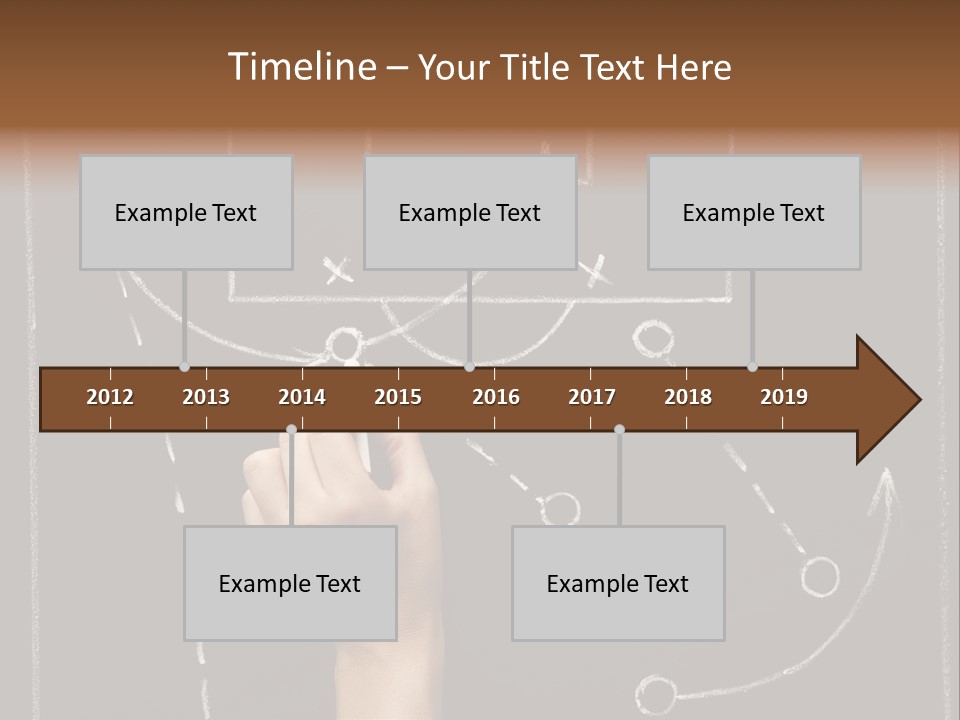 Timeline – Your Title Text Here

Example Text

Example Text

Example Text

2012 2013 2014 2015 2016 2017 2018 2019

Example Text

Example Text